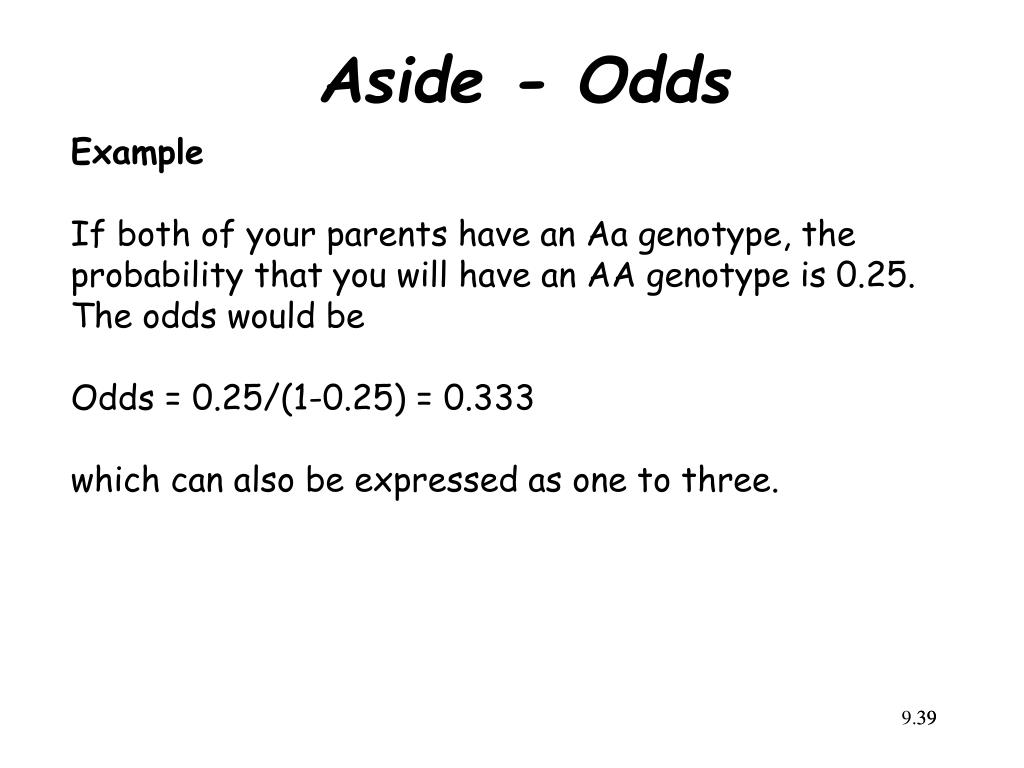 Aside - Odds

Example

If both of your parents have an Aa genotype, the probability that you will have an AA genotype is 0.25. The odds would be

Odds = 0.25/(1-0.25) = 0.333

which can also be expressed as one to three.

9.39